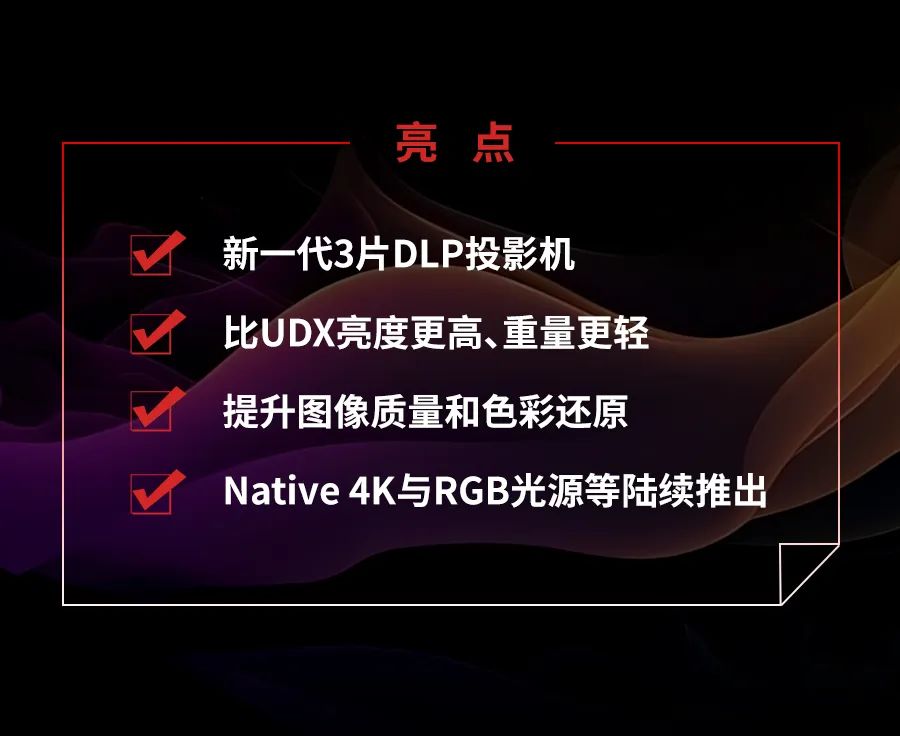 亮 点

新一代3片DLP投影机

比UDX亮度更高、重量更轻

提升图像质量和色彩还原

Native 4K与RGB光源等陆续推出